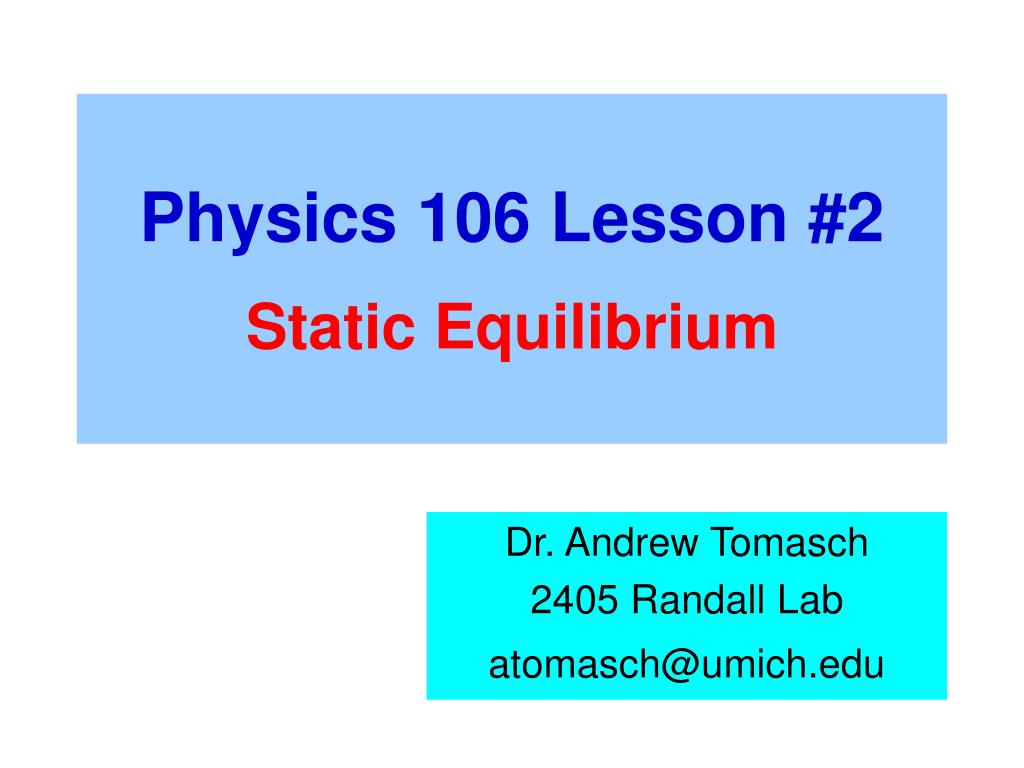 Physics 106 Lesson #2
Static Equilibrium

Dr. Andrew Tomasch
2405 Randall Lab
atomasch@umich.edu